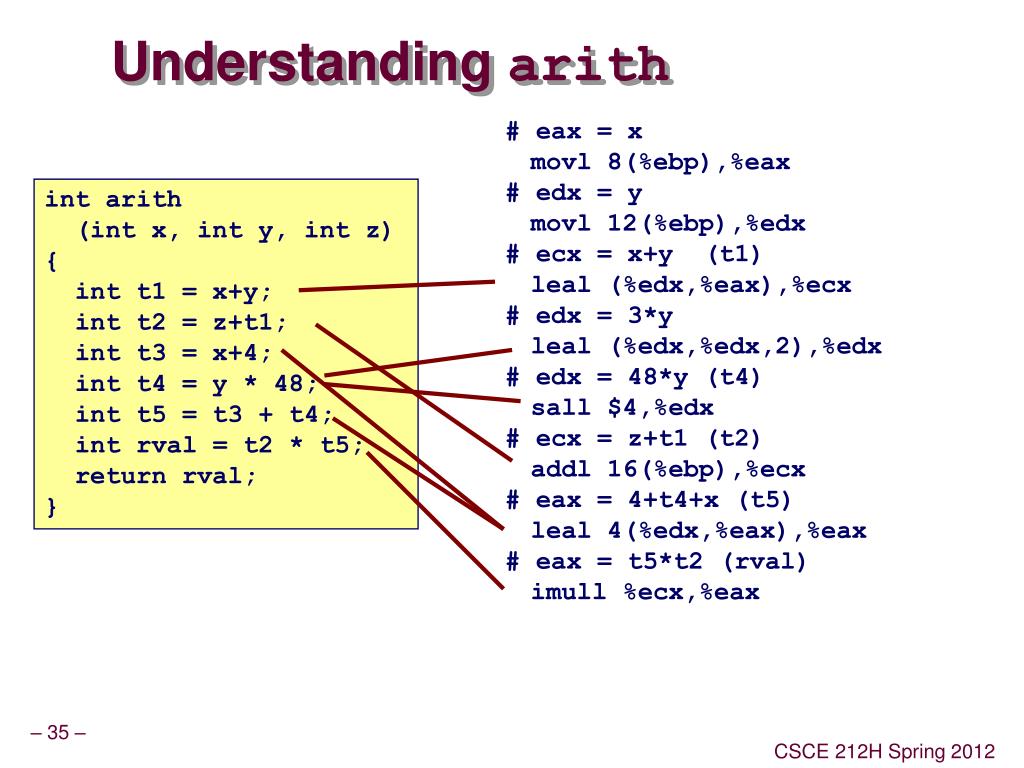 Understanding arith

int arith
  (int x, int y, int z)
{
  int t1 = x+y;
  int t2 = z+t1;
  int t3 = x+4;
  int t4 = y * 48;
  int t5 = t3 + t4;
  int rval = t2 * t5;
  return rval;
}

# eax = x
  movl 8(%ebp),%eax
# edx = y
  movl 12(%ebp),%edx
# ecx = x+y  (t1)
  leal (%edx,%eax),%ecx
# edx = 3*y
  leal (%edx,%edx,2),%edx
# edx = 48*y (t4)
  sall $4,%edx
# ecx = z+t1 (t2)
  addl 16(%ebp),%ecx
# eax = 4+t4+x (t5)
  leal 4(%edx,%eax),%eax
# eax = t5*t2 (rval)
  imull %ecx,%eax

– 35 –

CSCE 212H Spring 2012